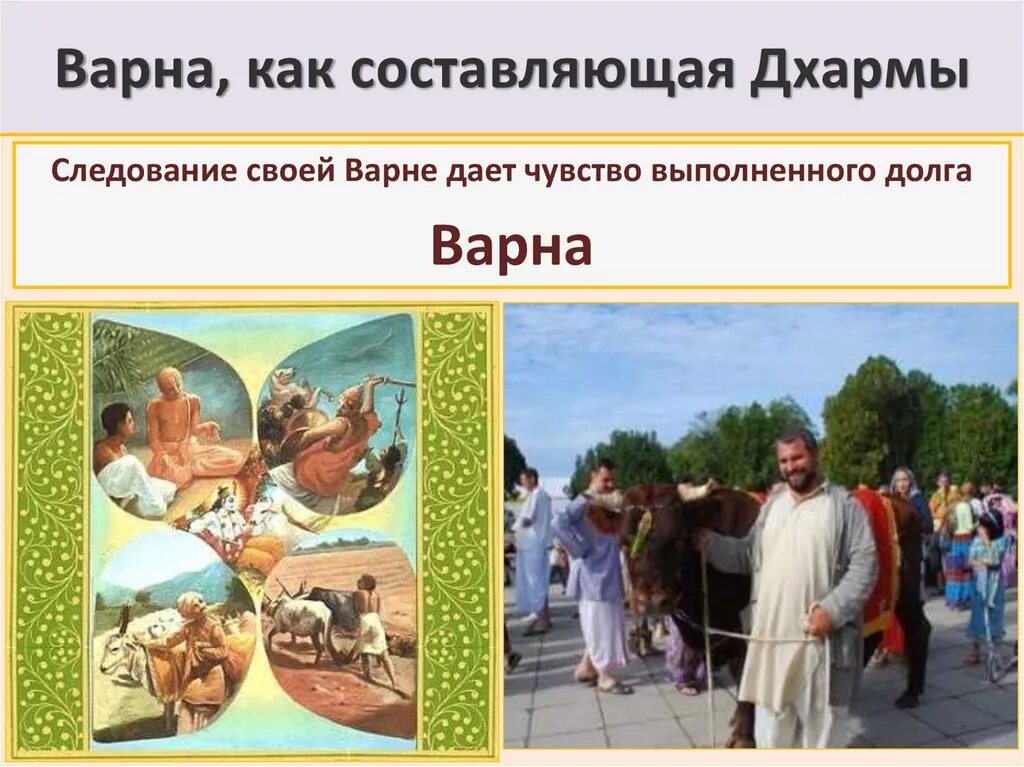 Варна, как составляющая Дхармы

Следование своей Варне дает чувство выполненного долга

Варна